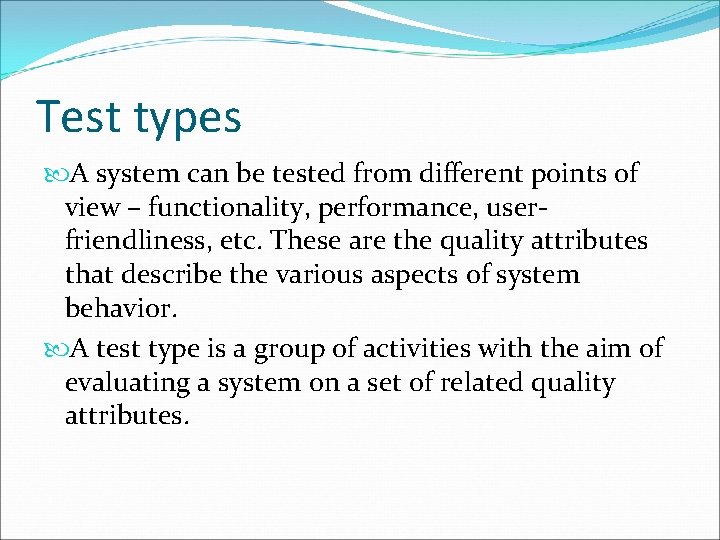 Test types

A system can be tested from different points of view – functionality, performance, user-friendliness, etc. These are the quality attributes that describe the various aspects of system behavior.

A test type is a group of activities with the aim of evaluating a system on a set of related quality attributes.